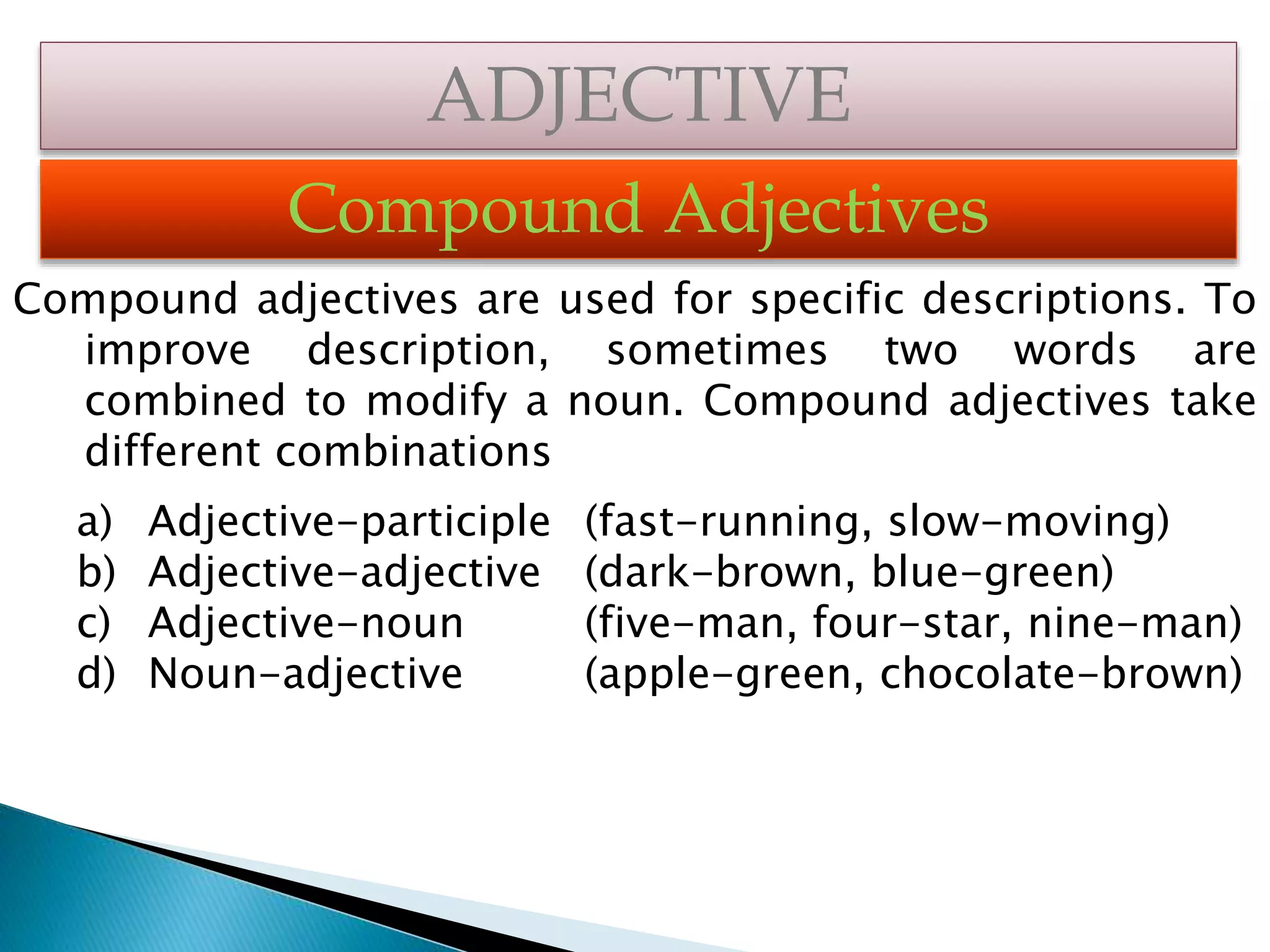 ADJECTIVE

Compound Adjectives

Compound adjectives are used for specific descriptions. To improve description, sometimes two words are combined to modify a noun. Compound adjectives take different combinations

a) Adjective-participle (fast-running, slow-moving)
b) Adjective-adjective (dark-brown, blue-green)
c) Adjective-noun (five-man, four-star, nine-man)
d) Noun-adjective (apple-green, chocolate-brown)